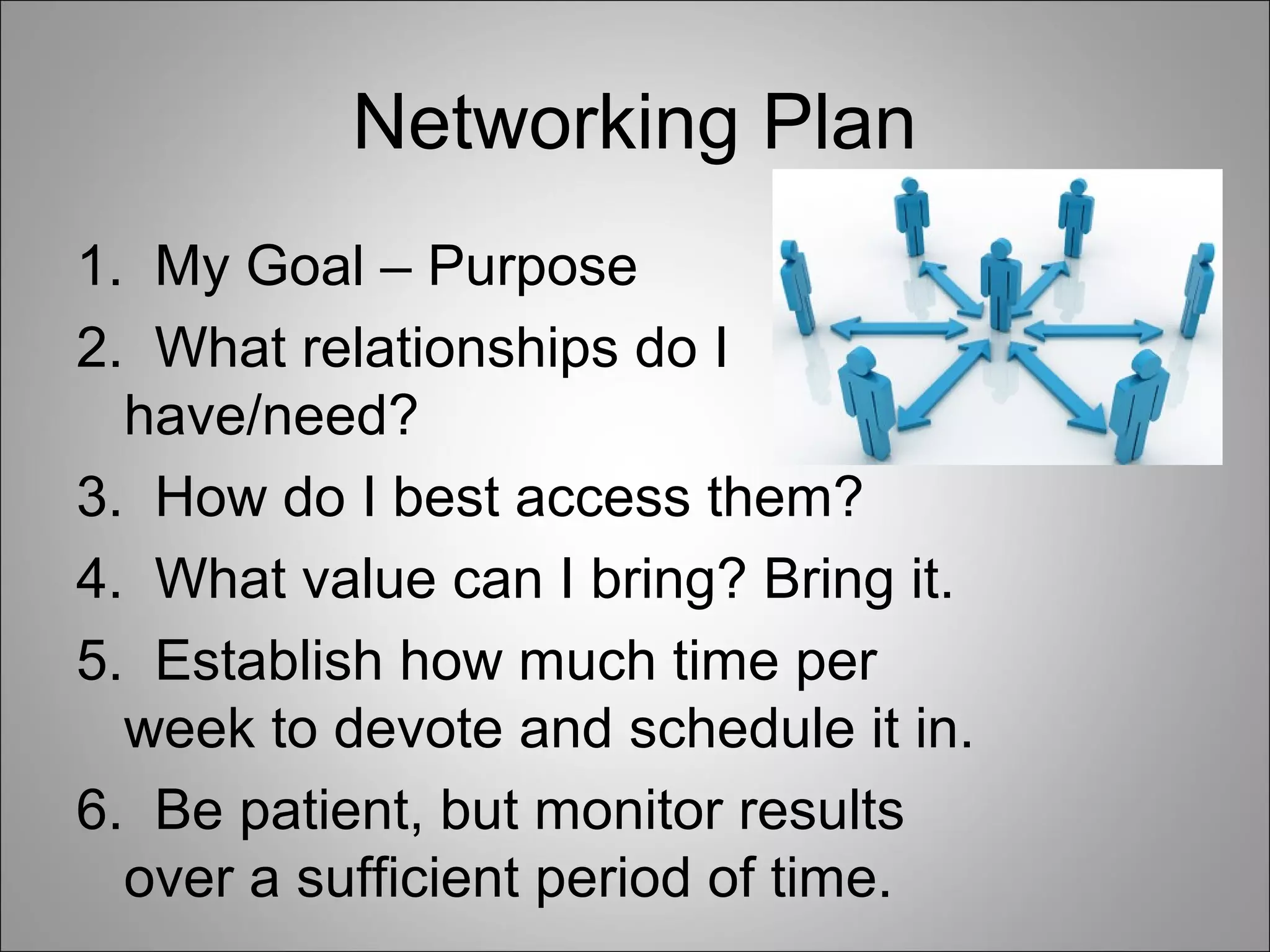 Networking Plan

1. My Goal – Purpose
2. What relationships do I have/need?
3. How do I best access them?
4. What value can I bring? Bring it.
5. Establish how much time per week to devote and schedule it in.
6. Be patient, but monitor results over a sufficient period of time.